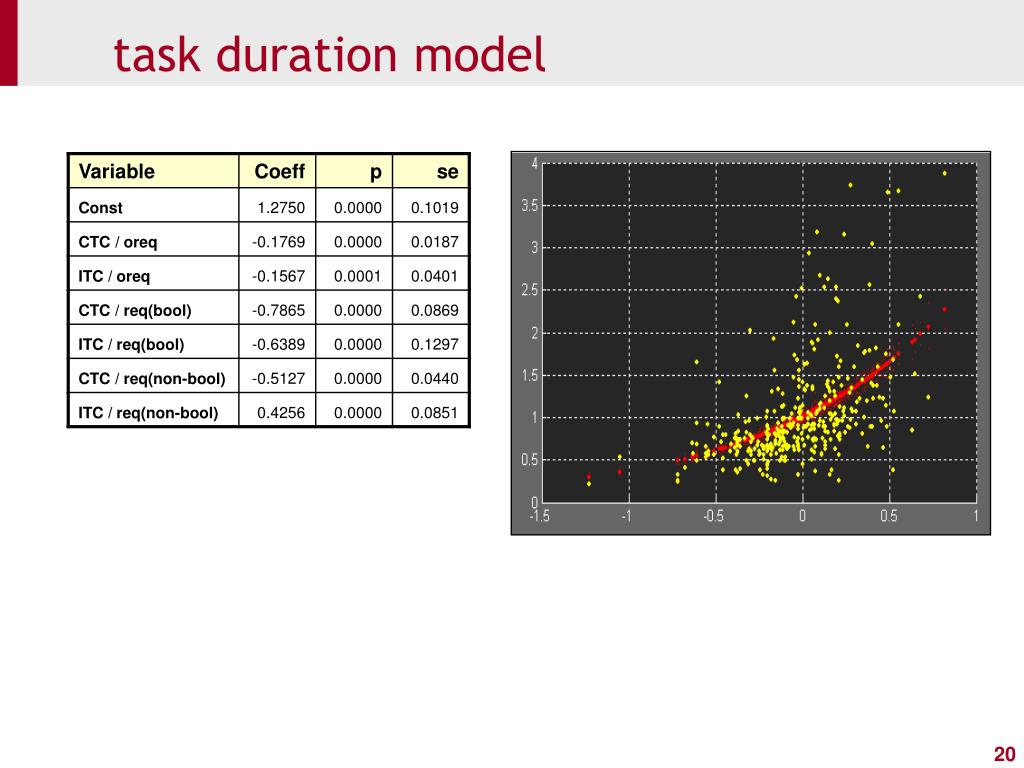 task duration model

| Variable | Coeff | p | se |
|---|---|---|---|
| Const | 1.2750 | 0.0000 | 0.1019 |
| CTC / oreq | -0.1769 | 0.0000 | 0.0187 |
| ITC / oreq | -0.1567 | 0.0001 | 0.0401 |
| CTC / req(bool) | -0.7865 | 0.0000 | 0.0869 |
| ITC / req(bool) | -0.6389 | 0.0000 | 0.1297 |
| CTC / req(non-bool) | -0.5127 | 0.0000 | 0.0440 |
| ITC / req(non-bool) | 0.4256 | 0.0000 | 0.0851 |

4
3.5
3
2.5
2
1.5
1
0.5
0
-1.5
-1
-0.5
0
0.5
1

20